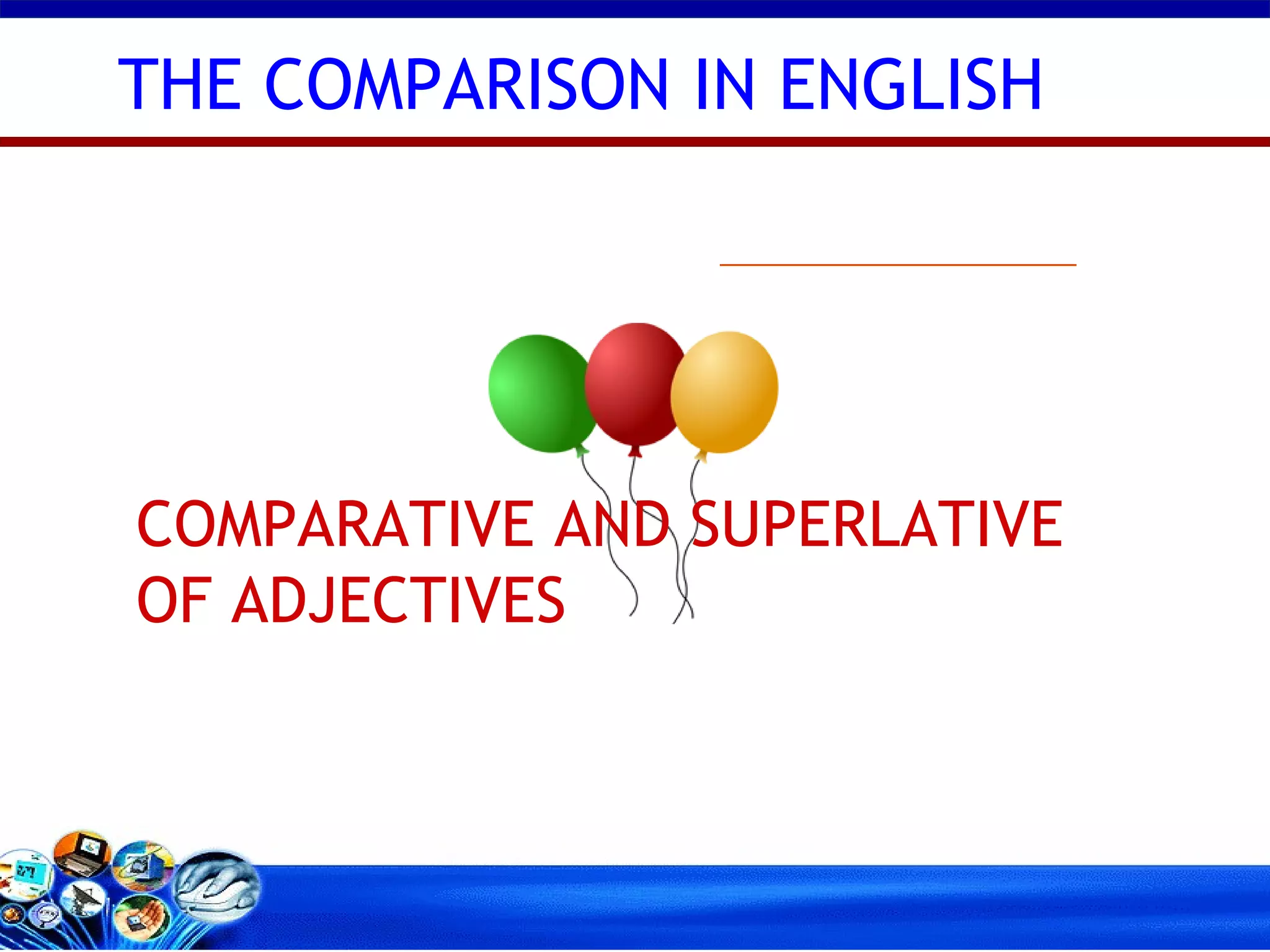 THE COMPARISON IN ENGLISH

COMPARATIVE AND SUPERLATIVE OF ADJECTIVES